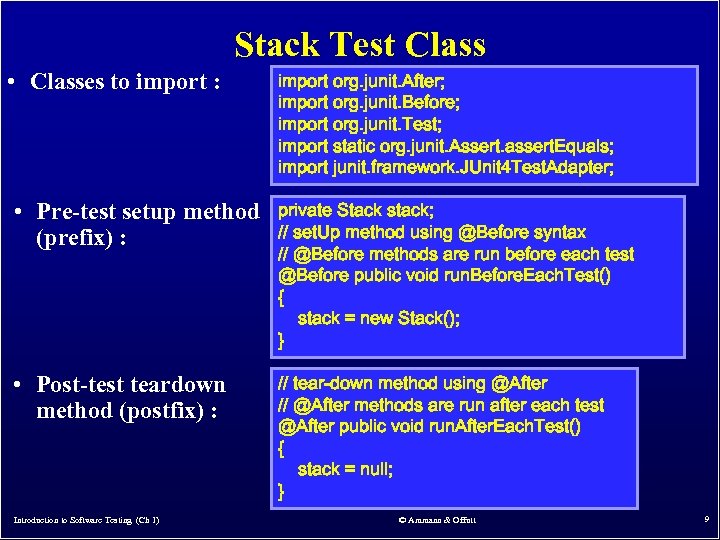 Stack Test Class

• Classes to import :

import org.junit.After;
import org.junit.Before;
import org.junit.Test;
import static org.junit.Assert.assertEquals;
import junit.framework.JUnit4TestAdapter;

• Pre-test setup method (prefix) :

private Stack stack;
// setUp method using @Before syntax
// @Before methods are run before each test
@Before public void runBeforeEachTest()
{
stack = new Stack();
}

• Post-test teardown method (postfix) :

// tear-down method using @After
// @After methods are run after each test
@After public void runAfterEachTest()
{
stack = null;
}

Introduction to Software Testing (Ch 1)

© Ammann & Offutt

9